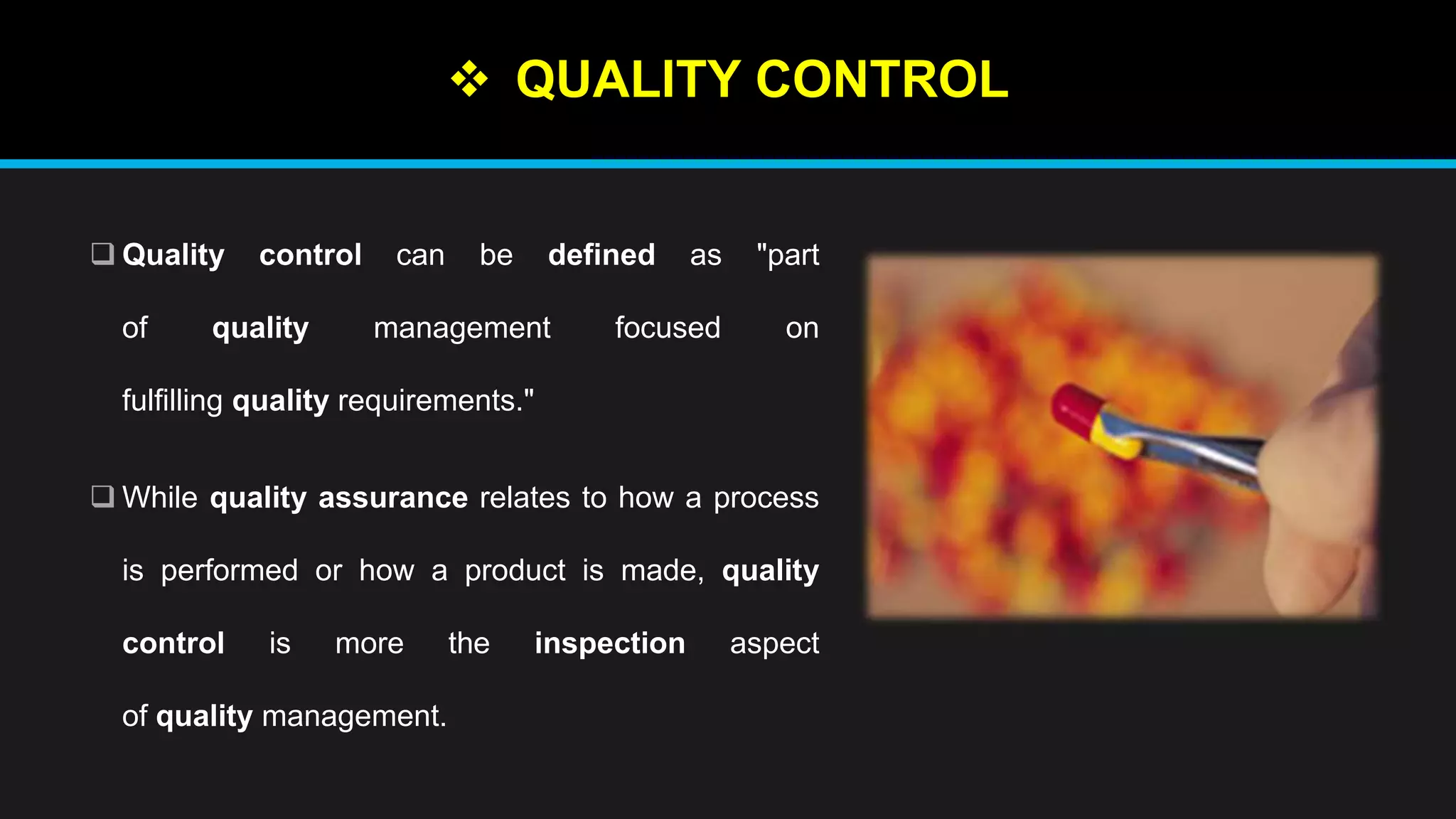 ❖ QUALITY CONTROL

❑ Quality control can be defined as "part of quality management focused on fulfilling quality requirements."

❑ While quality assurance relates to how a process is performed or how a product is made, quality control is more the inspection aspect of quality management.